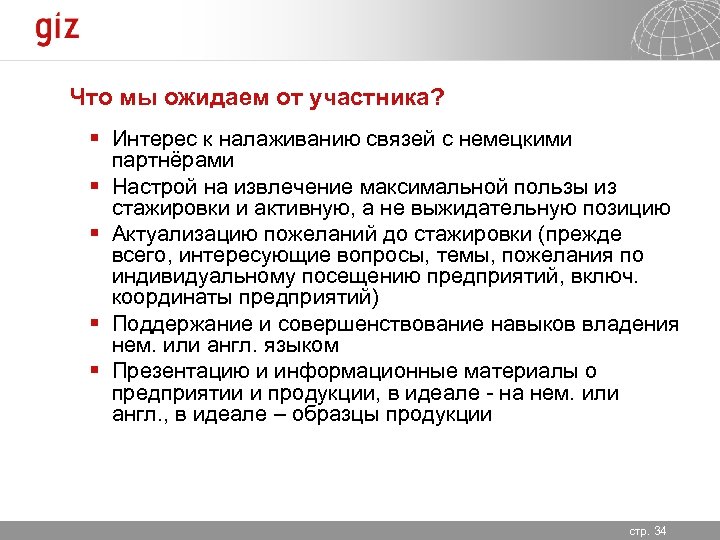 giz

Что мы ожидаем от участника?

▪ Интерес к налаживанию связей с немецкими партнёрами
▪ Настрой на извлечение максимальной пользы из стажировки и активную, а не выжидательную позицию
▪ Актуализацию пожеланий до стажировки (прежде всего, интересующие вопросы, темы, пожелания по индивидуальному посещению предприятий, включ. координаты предприятий)
▪ Поддержание и совершенствование навыков владения нем. или англ. языком
▪ Презентацию и информационные материалы о предприятии и продукции, в идеале - на нем. или англ., в идеале – образцы продукции

стр. 34